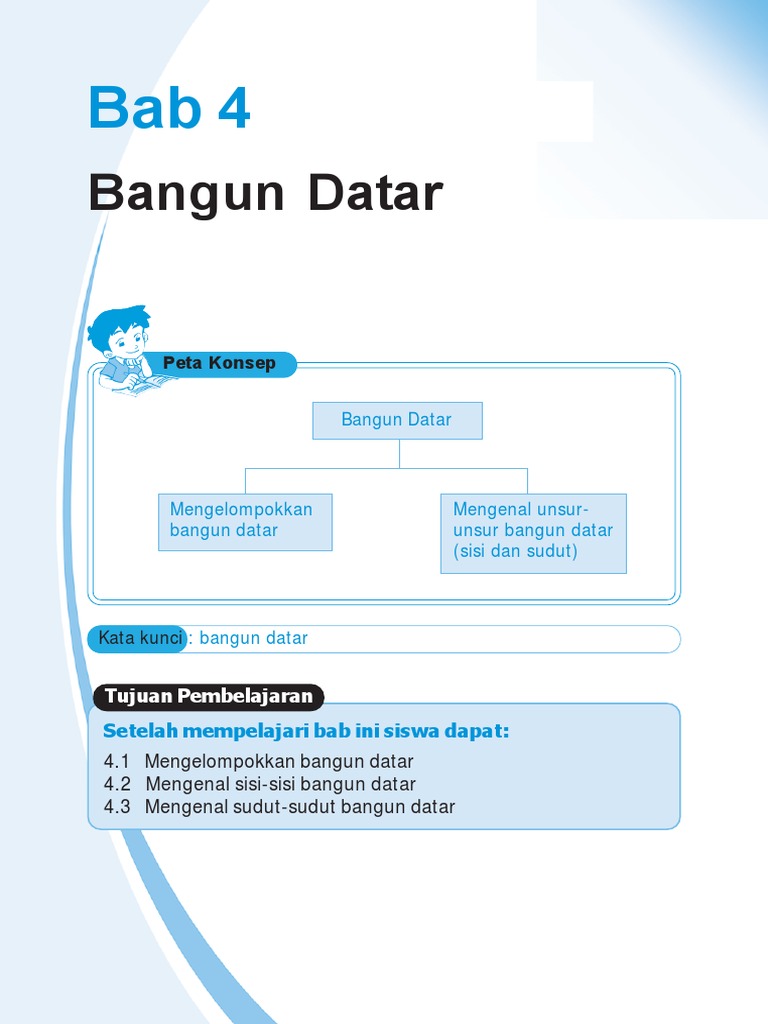 Bab 4

Bangun Datar

Peta Konsep

Bangun Datar

Mengelompokkan bangun datar

Mengenal unsur-unsur bangun datar (sisi dan sudut)

Kata kunci : bangun datar

Tujuan Pembelajaran

Setelah mempelajari bab ini siswa dapat:

4.1 Mengelompokkan bangun datar
4.2 Mengenal sisi-sisi bangun datar
4.3 Mengenal sudut-sudut bangun datar